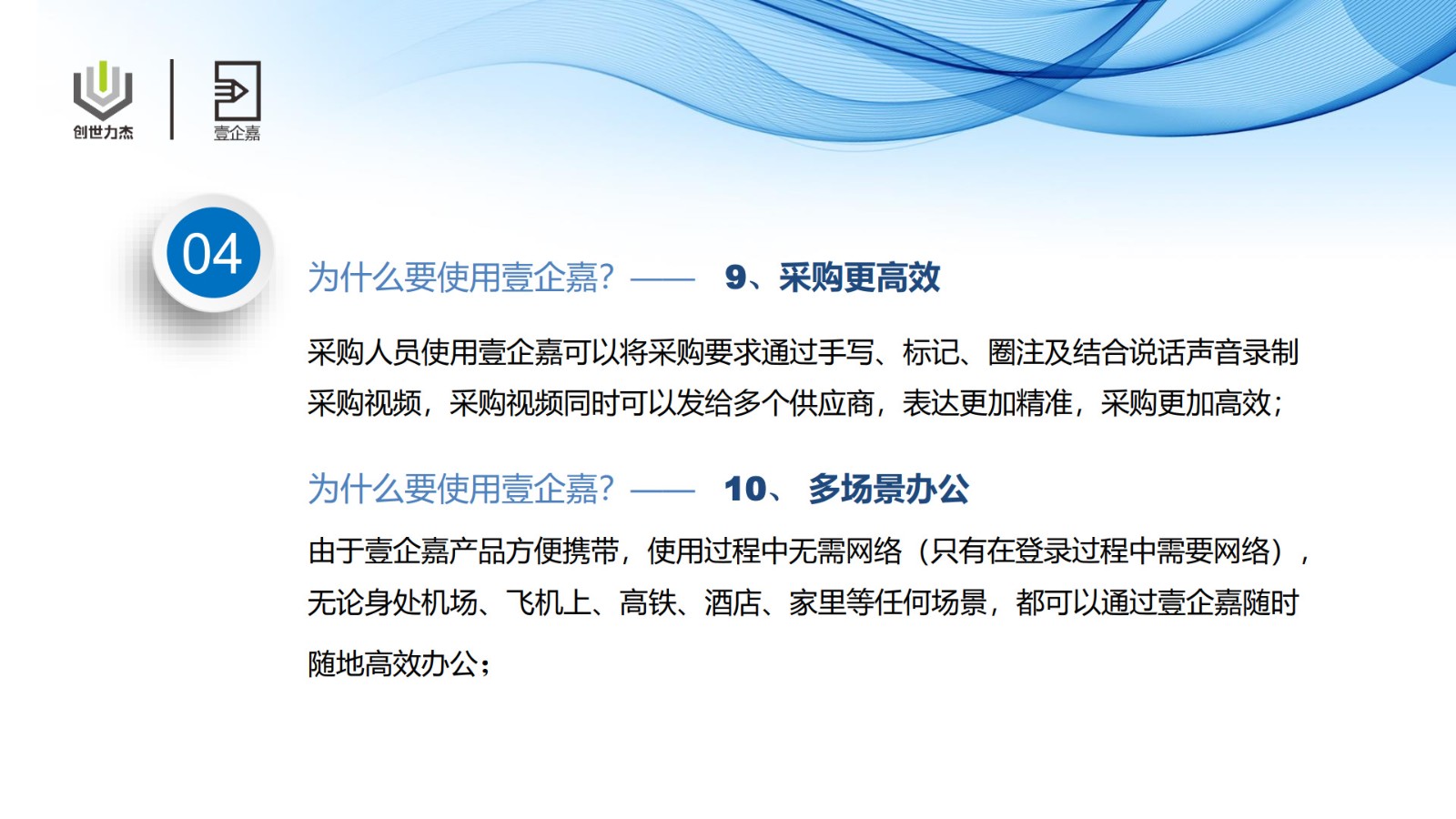 创世力杰

壹企嘉

04

为什么要使用壹企嘉？—— 9、采购更高效

采购人员使用壹企嘉可以将采购要求通过手写、标记、圈注及结合说话声音录制采购视频，采购视频同时可以发给多个供应商，表达更加精准，采购更加高效；

为什么要使用壹企嘉？—— 10、 多场景办公

由于壹企嘉产品方便携带，使用过程中无需网络（只有在登录过程中需要网络），无论身处机场、飞机上、高铁、酒店、家里等任何场景，都可以通过壹企嘉随时随地高效办公；